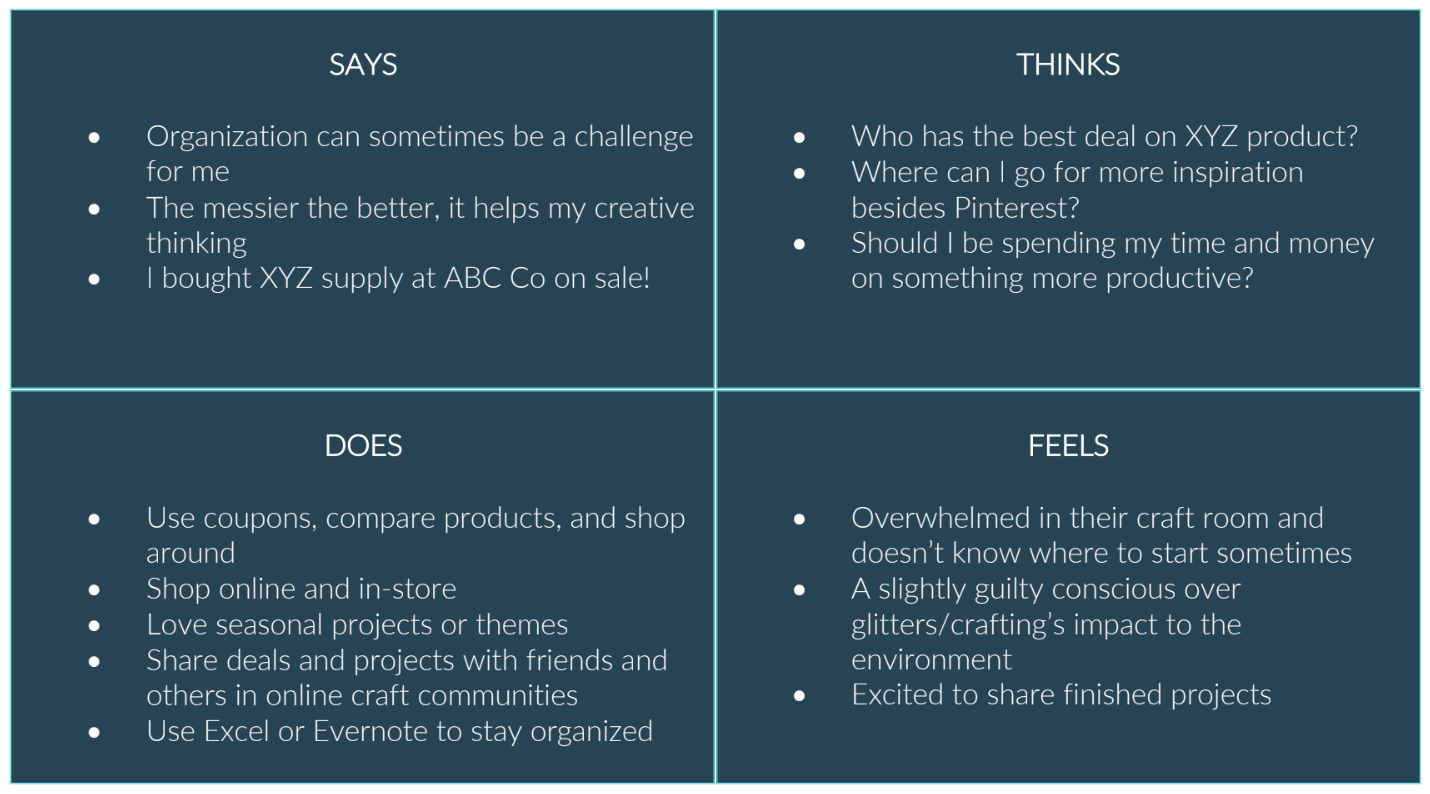 SAYS

- Organization can sometimes be a challenge for me
- The messier the better, it helps my creative thinking
- I bought XYZ supply at ABC Co on sale!

THINKS

- Who has the best deal on XYZ product?
- Where can I go for more inspiration besides Pinterest?
- Should I be spending my time and money on something more productive?

DOES

- Use coupons, compare products, and shop around
- Shop online and in-store
- Love seasonal projects or themes
- Share deals and projects with friends and others in online craft communities
- Use Excel or Evernote to stay organized

FEELS

- Overwhelmed in their craft room and doesn't know where to start sometimes
- A slightly guilty conscious over glitters/crafting's impact to the environment
- Excited to share finished projects